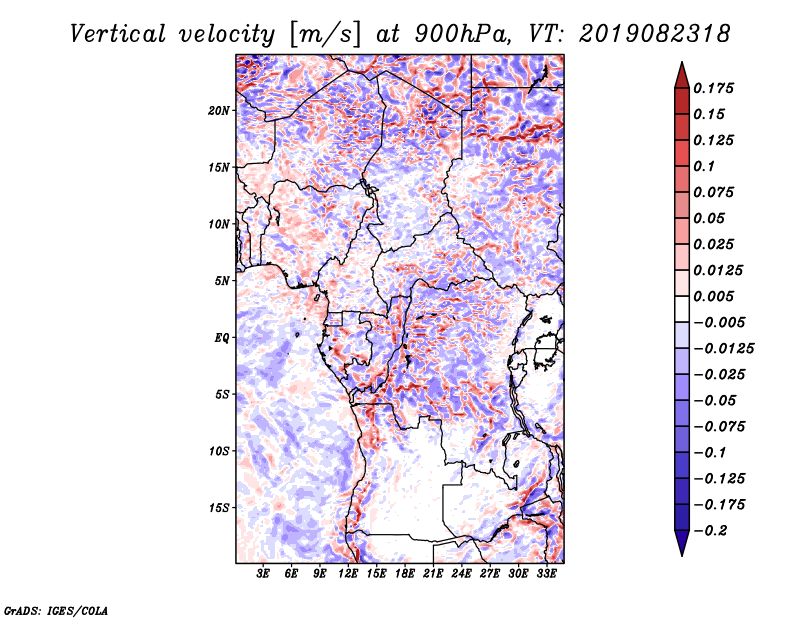 Vertical velocity [m/s] at 900hPa, VT: 2019082318

20N
15N
10N
5N
EQ
5S
10S
15S

3E 6E 9E 12E 15E 18E 21E 24E 27E 30E 33E

0.175
0.15
0.125
0.1
0.075
0.05
0.025
0.0125
0.005
−0.005
−0.0125
−0.025
−0.05
−0.075
−0.1
−0.125
−0.175
−0.2

GrADS: IGES/COLA